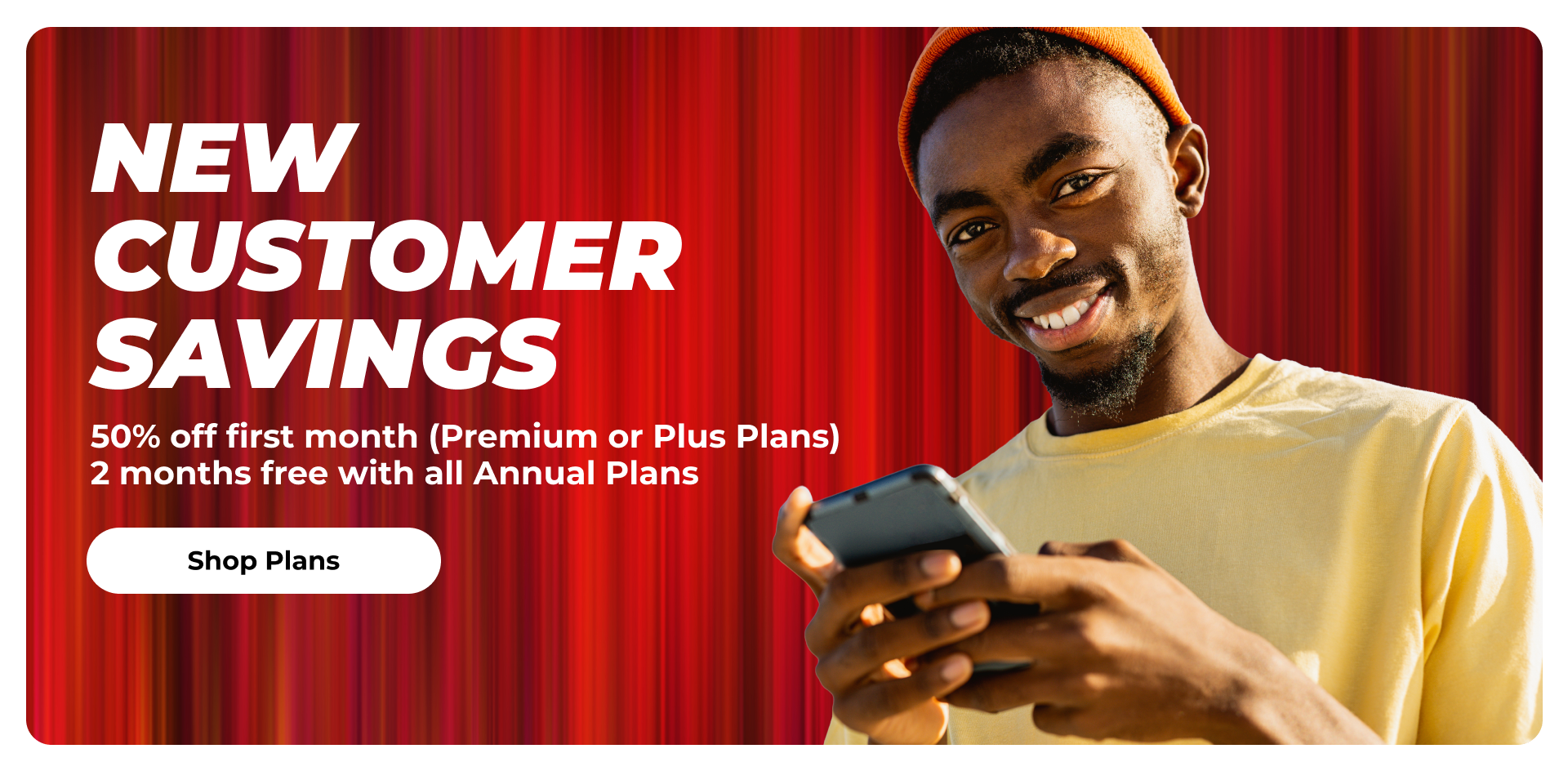 NEW CUSTOMER SAVINGS

50% off first month (Premium or Plus Plans)
2 months free with all Annual Plans

Shop Plans